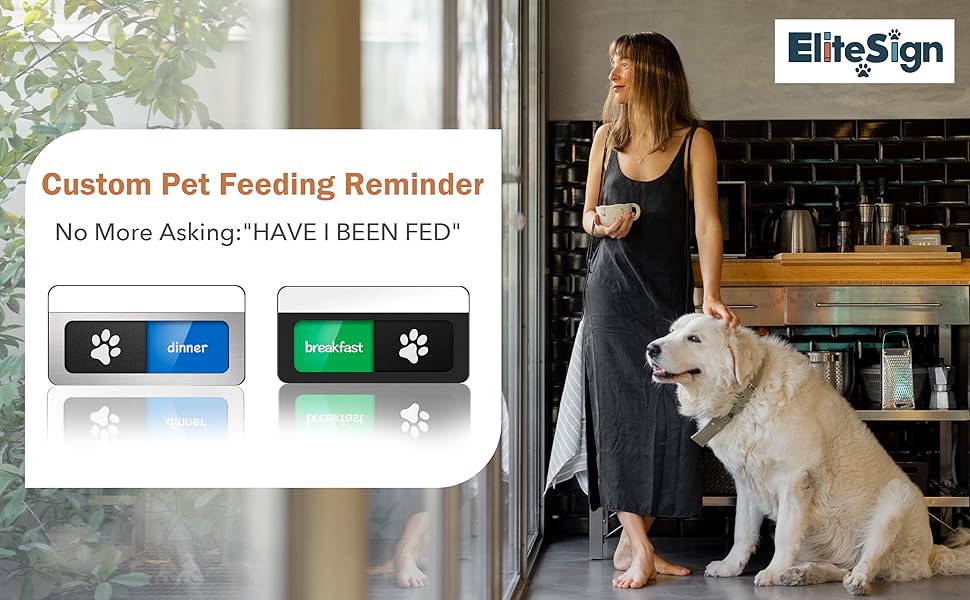 EliteSign

Custom Pet Feeding Reminder

No More Asking:"HAVE I BEEN FED"

dinner

breakfast